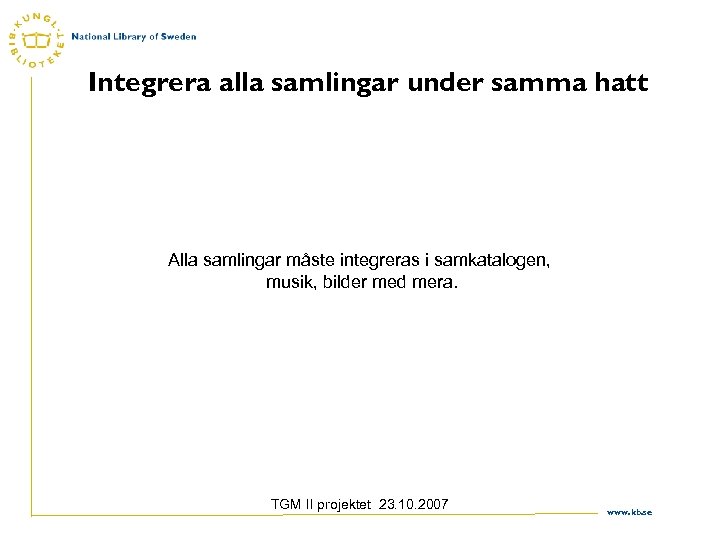 KUNGL. BIBLIOTEKET
National Library of Sweden

Integrera alla samlingar under samma hatt

Alla samlingar måste integreras i samkatalogen, musik, bilder med mera.

TGM II projektet 23.10.2007

www.kb.se